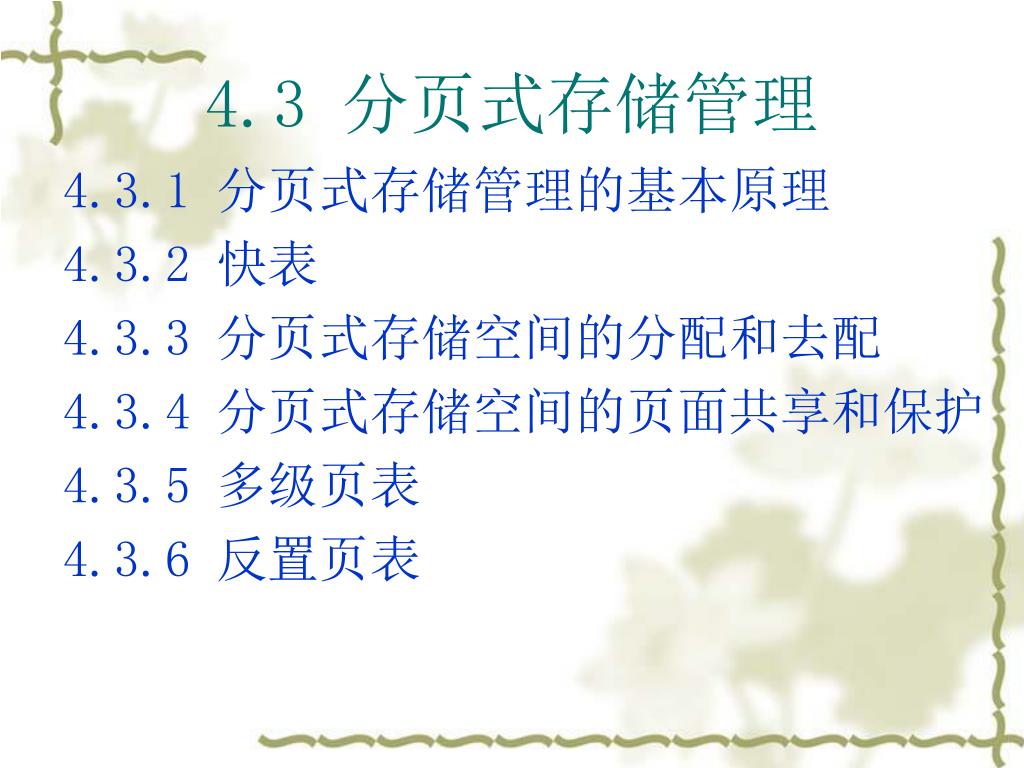 4.3 分页式存储管理

4.3.1 分页式存储管理的基本原理

4.3.2 快表

4.3.3 分页式存储空间的分配和去配

4.3.4 分页式存储空间的页面共享和保护

4.3.5 多级页表

4.3.6 反置页表